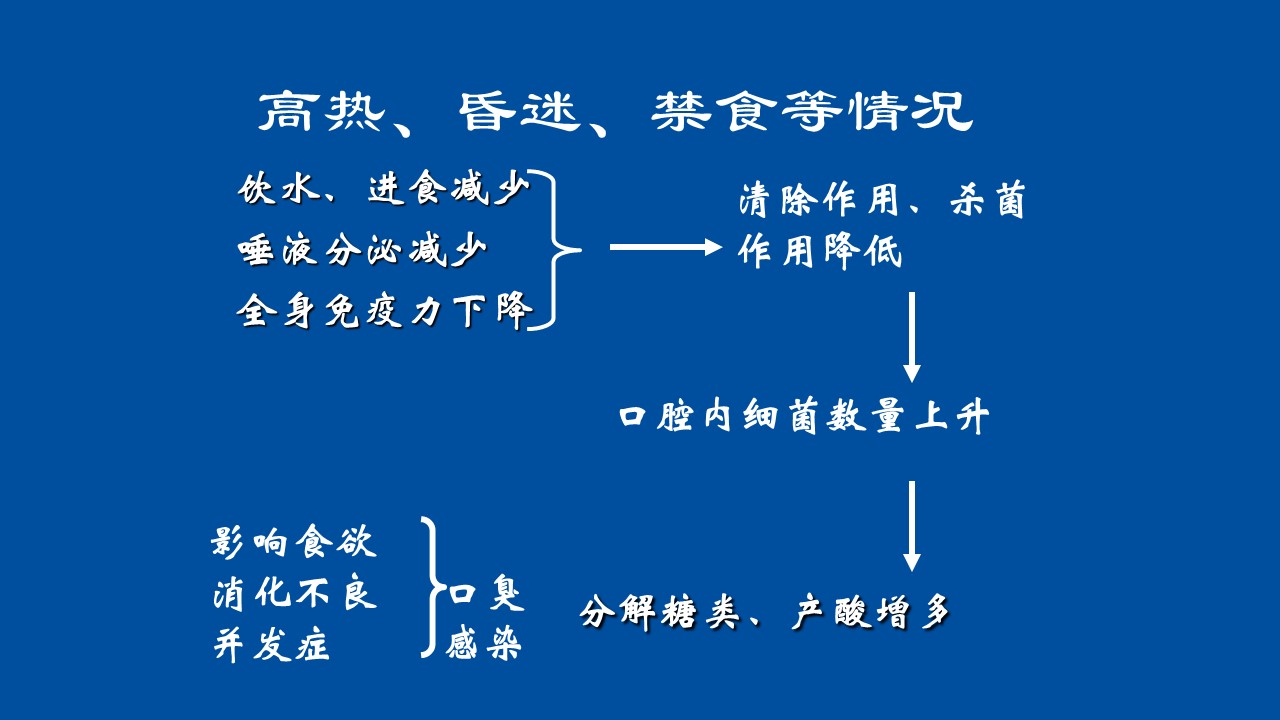 高热、昏迷、禁食等情况

饮水、进食减少
唾液分泌减少
全身免疫力下降

清除作用、杀菌作用降低

口腔内细菌数量上升

分解糖类、产酸增多

影响食欲
消化不良
并发症

口臭
感染